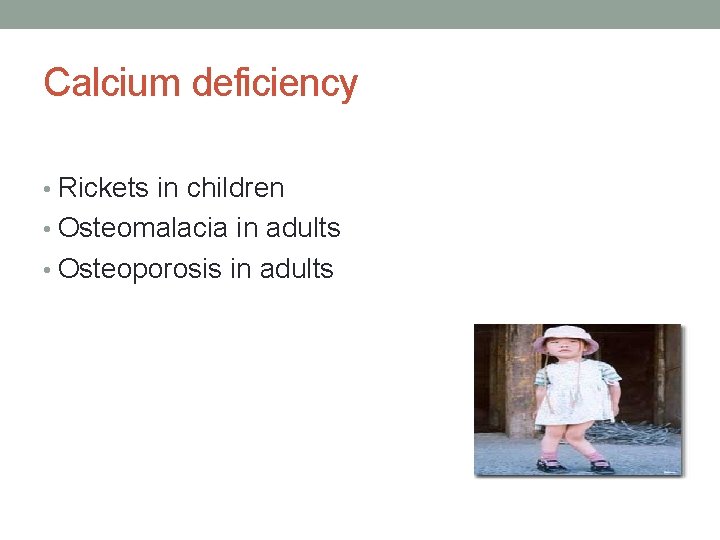 Calcium deficiency

• Rickets in children
• Osteomalacia in adults
• Osteoporosis in adults